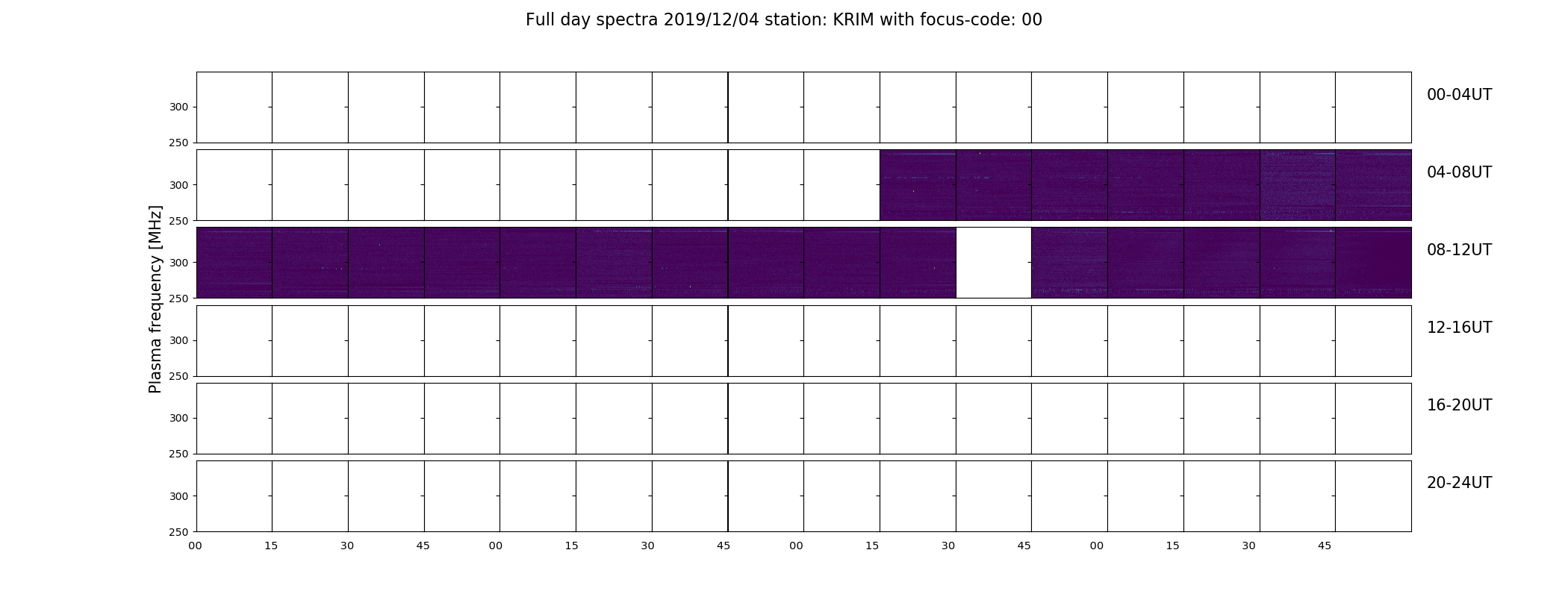 Full day spectra 2019/12/04 station: KRIM with focus-code: 00

Plasma frequency [MHz]

300
250
00-04UT

300
250
04-08UT

300
250
08-12UT

300
250
12-16UT

300
250
16-20UT

300
250
20-24UT

00 15 30 45 00 15 30 45 00 15 30 45 00 15 30 45